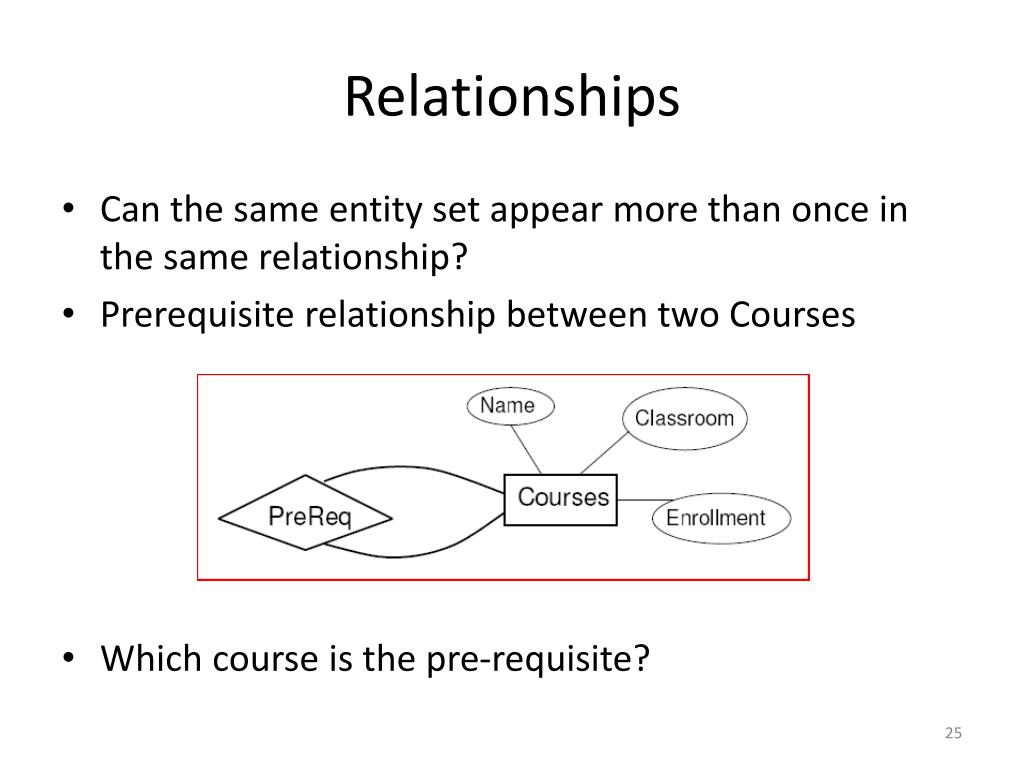 Relationships

• Can the same entity set appear more than once in the same relationship?
• Prerequisite relationship between two Courses

Name
Classroom
PreReq
Courses
Enrollment

• Which course is the pre-requisite?

25